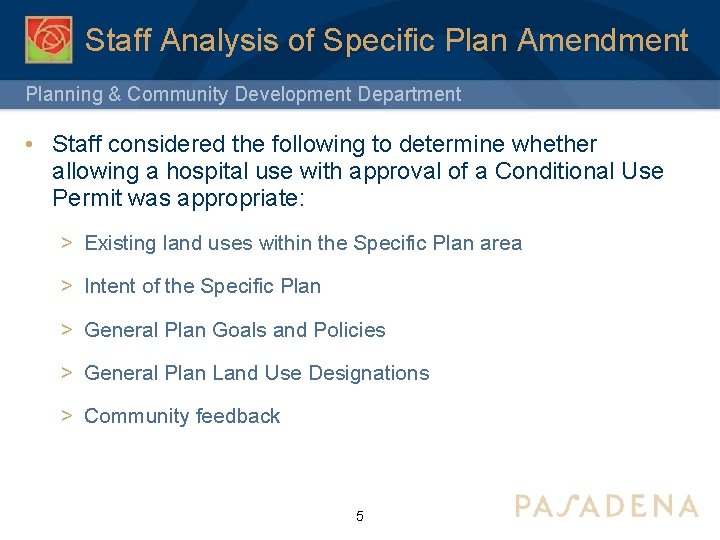 Staff Analysis of Specific Plan Amendment

Planning & Community Development Department

• Staff considered the following to determine whether allowing a hospital use with approval of a Conditional Use Permit was appropriate:

> Existing land uses within the Specific Plan area

> Intent of the Specific Plan

> General Plan Goals and Policies

> General Plan Land Use Designations

> Community feedback

5

PASADENA